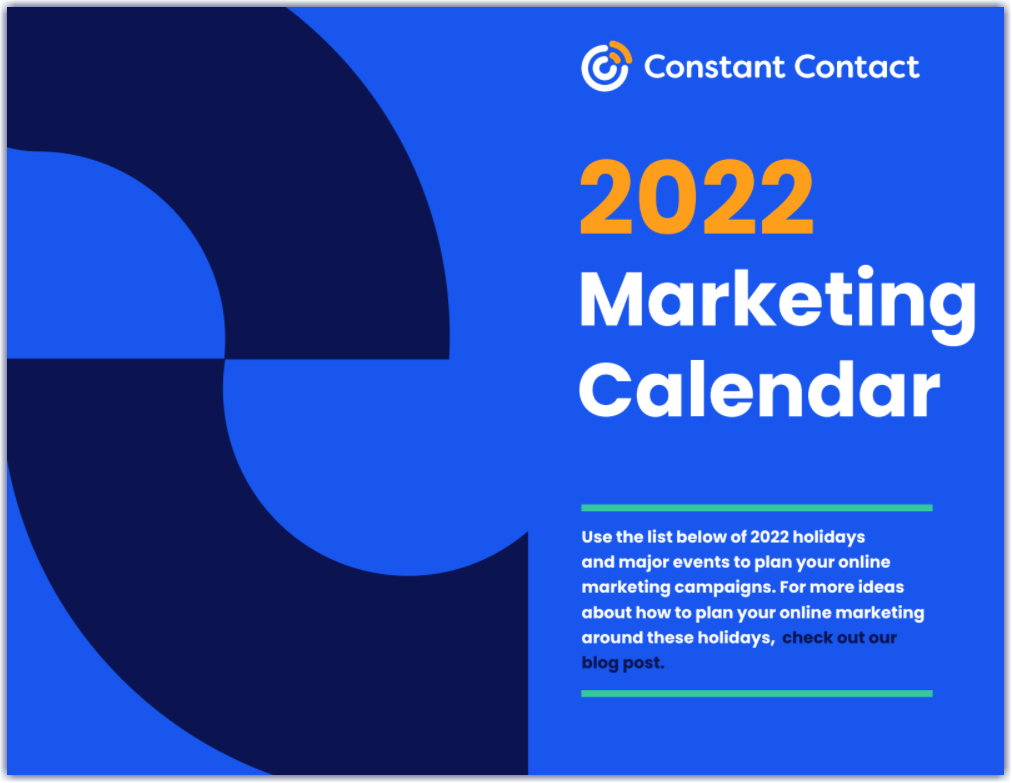 Constant Contact

2022 Marketing Calendar

Use the list below of 2022 holidays and major events to plan your online marketing campaigns. For more ideas about how to plan your online marketing around these holidays, check out our blog post.